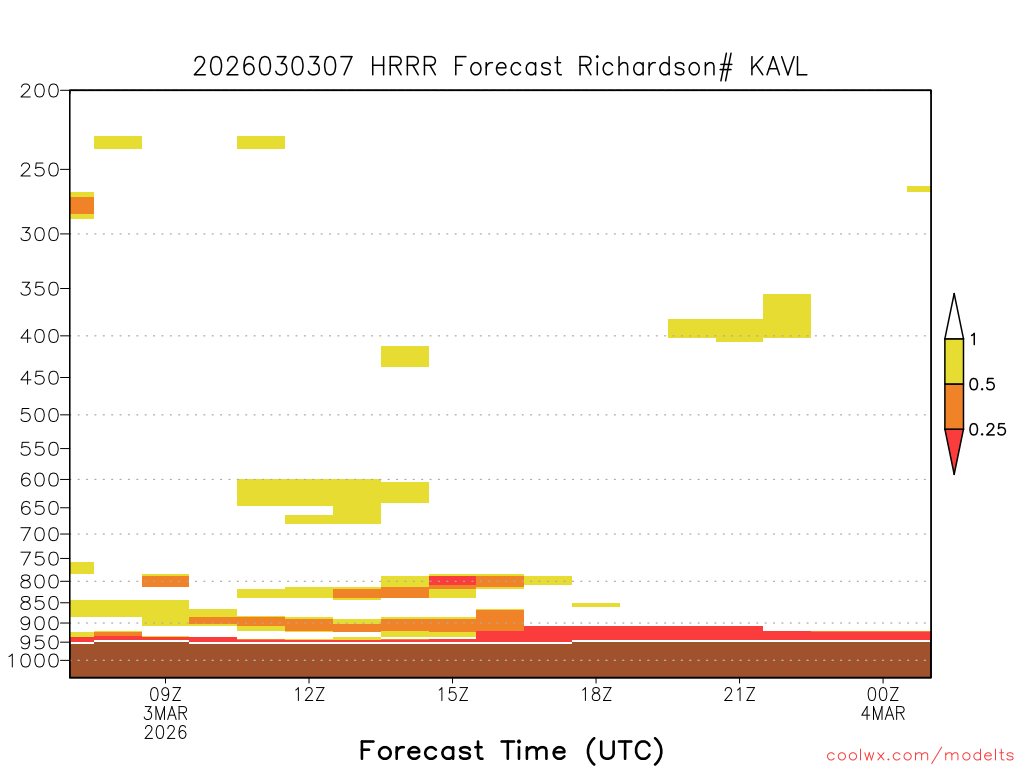 2026030307 HRRR Forecast Richardson# KAVL

200
250
300
350
400
450
500
550
600
650
700
750
800
850
900
950
1000

1
0.5
0.25

09Z
3MAR
2026
12Z
15Z
18Z
21Z
00Z
4MAR

Forecast Time (UTC)

coolwx.com/modelts